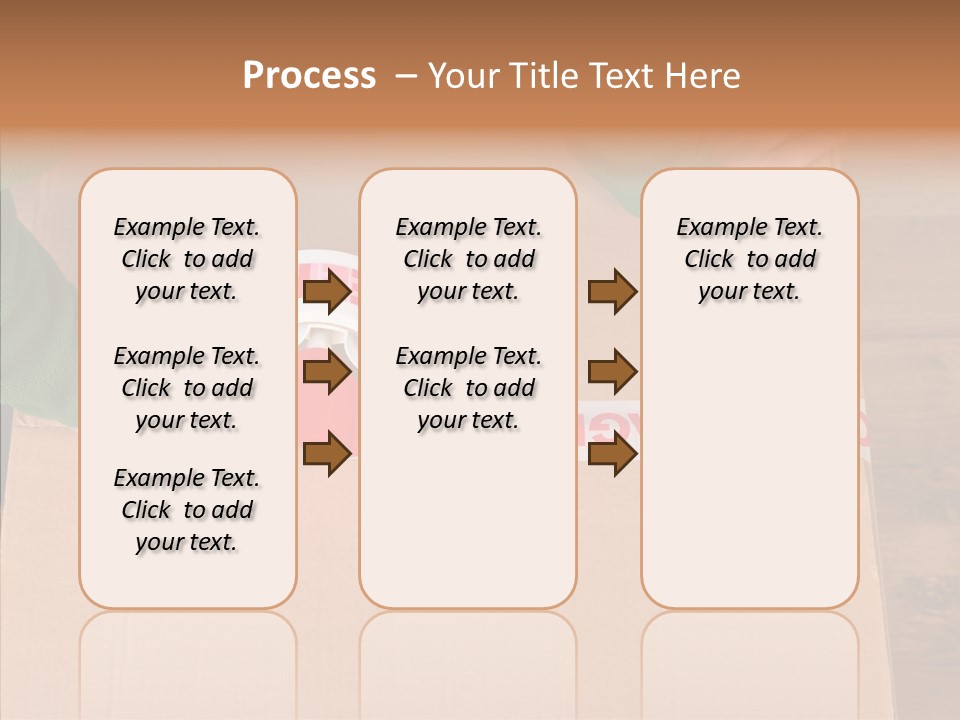 Process – Your Title Text Here

Example Text. Click to add your text.

Example Text. Click to add your text.

Example Text. Click to add your text.

Example Text. Click to add your text.

Example Text. Click to add your text.

Example Text. Click to add your text.